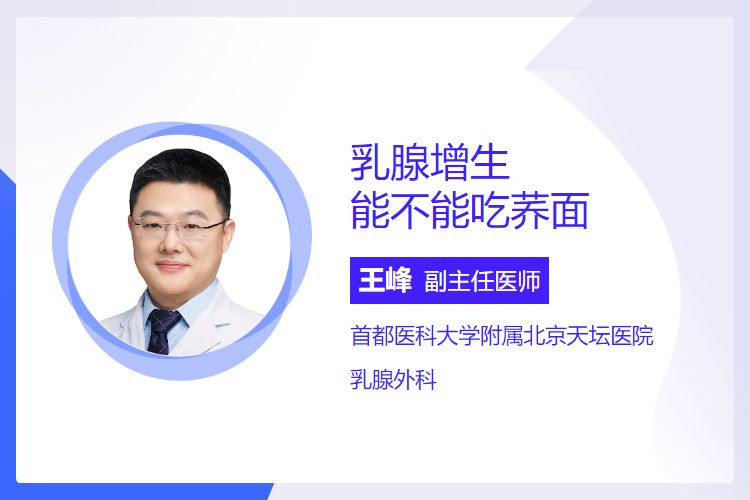 乳腺增生
能不能吃荞面

王峰 副主任医师

首都医科大学附属北京天坛医院

乳腺外科